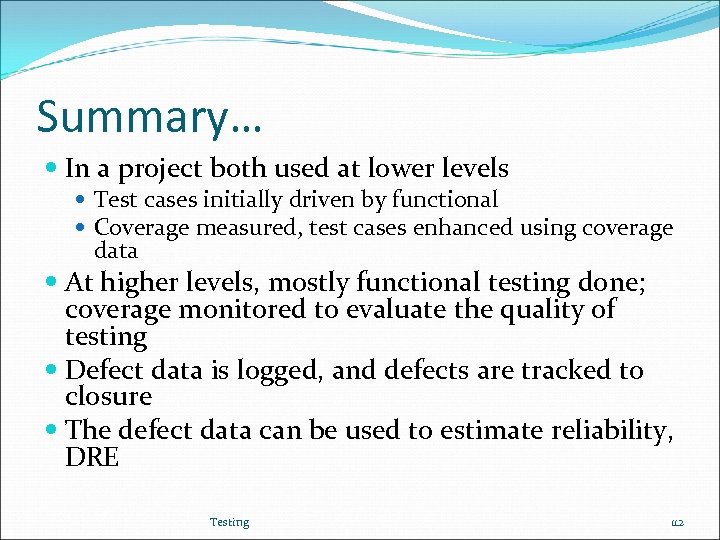 Summary…

- In a project both used at lower levels
  - Test cases initially driven by functional
  - Coverage measured, test cases enhanced using coverage data
- At higher levels, mostly functional testing done; coverage monitored to evaluate the quality of testing
- Defect data is logged, and defects are tracked to closure
- The defect data can be used to estimate reliability, DRE

Testing

112